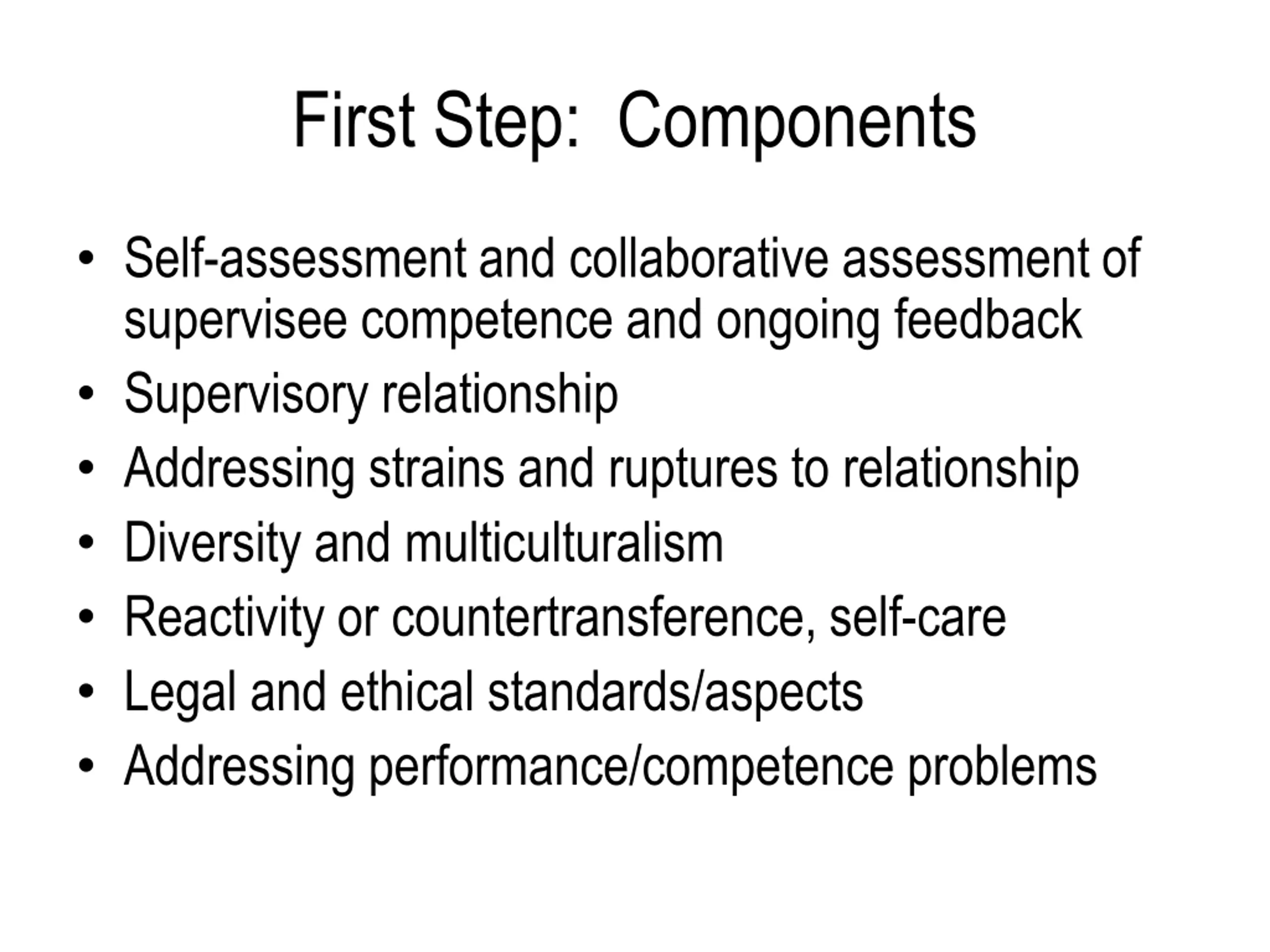 First Step:  Components

• Self-assessment and collaborative assessment of supervisee competence and ongoing feedback
• Supervisory relationship
• Addressing strains and ruptures to relationship
• Diversity and multiculturalism
• Reactivity or countertransference, self-care
• Legal and ethical standards/aspects
• Addressing performance/competence problems